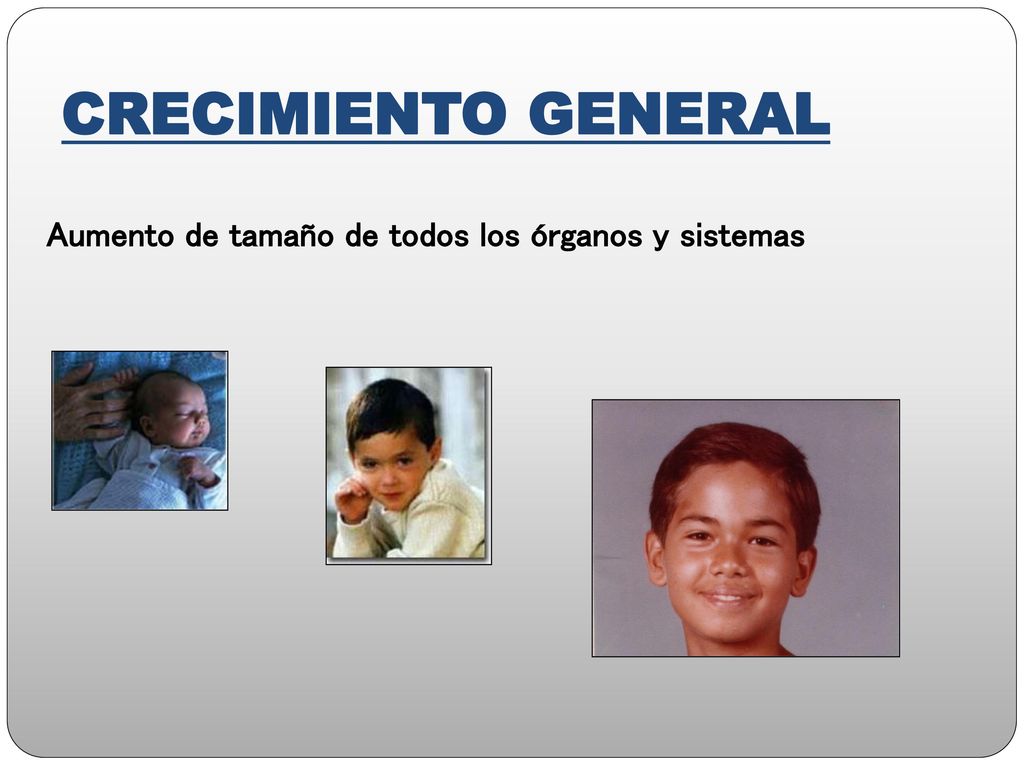 CRECIMIENTO GENERAL

Aumento de tamaño de todos los órganos y sistemas